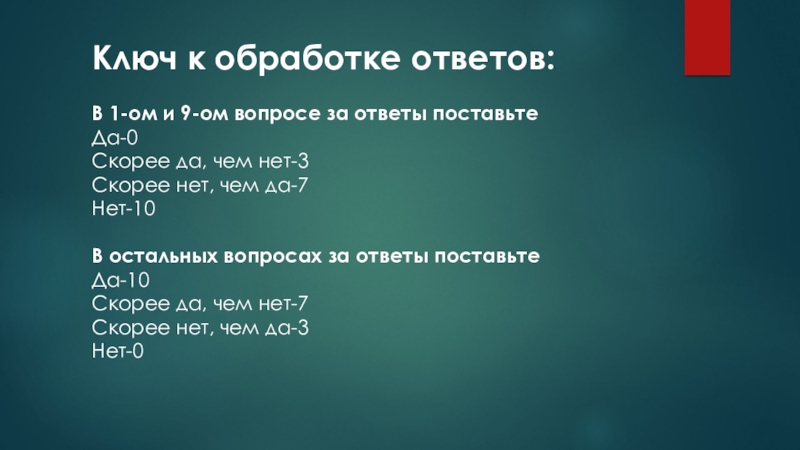 Ключ к обработке ответов:

В 1-ом и 9-ом вопросе за ответы поставьте
Да-0
Скорее да, чем нет-3
Скорее нет, чем да-7
Нет-10

В остальных вопросах за ответы поставьте
Да-10
Скорее да, чем нет-7
Скорее нет, чем да-3
Нет-0